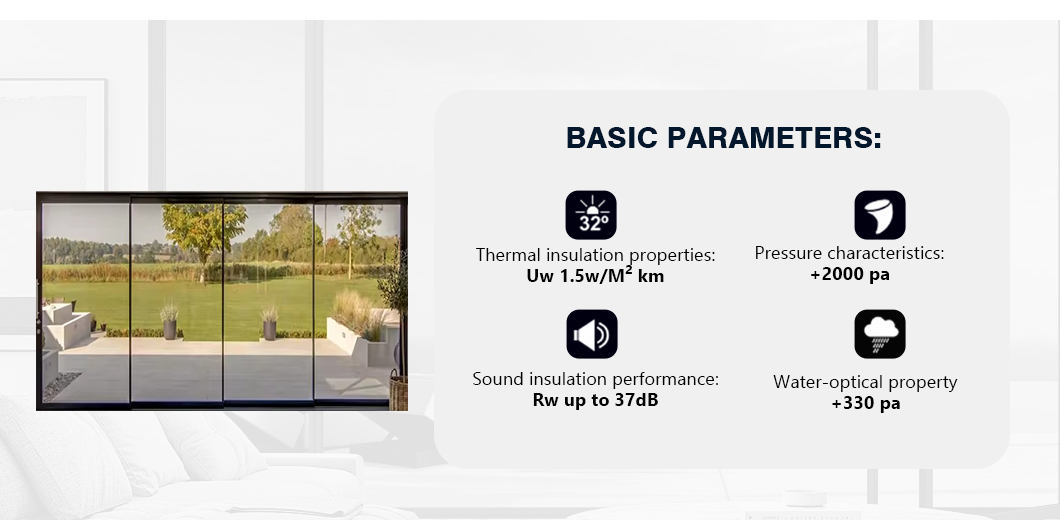 BASIC PARAMETERS:

32°

Thermal insulation properties:
Uw 1.5w/M$^2$ km

Pressure characteristics:
+2000 pa

Sound insulation performance:
Rw up to 37dB

Water-optical property
+330 pa